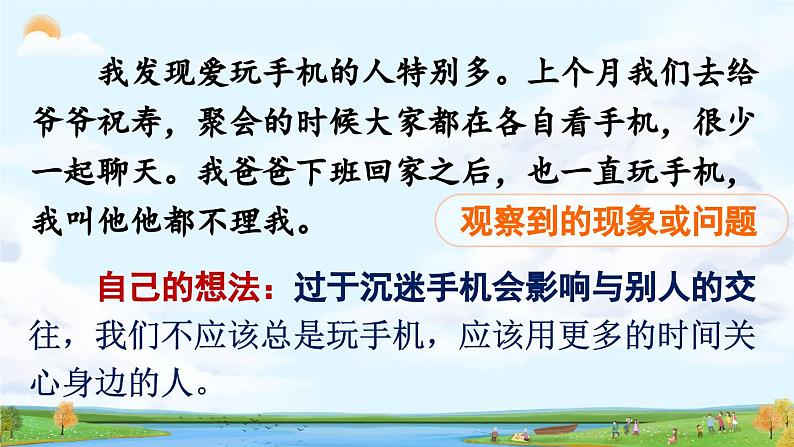 我发现爱玩手机的人特别多。上个月我们去给爷爷祝寿，聚会的时候大家都在各自看手机，很少一起聊天。我爸爸下班回家之后，也一直玩手机，我叫他他都不理我。

观察到的现象或问题

自己的想法：过于沉迷手机会影响与别人的交往，我们不应该总是玩手机，应该用更多的时间关心身边的人。